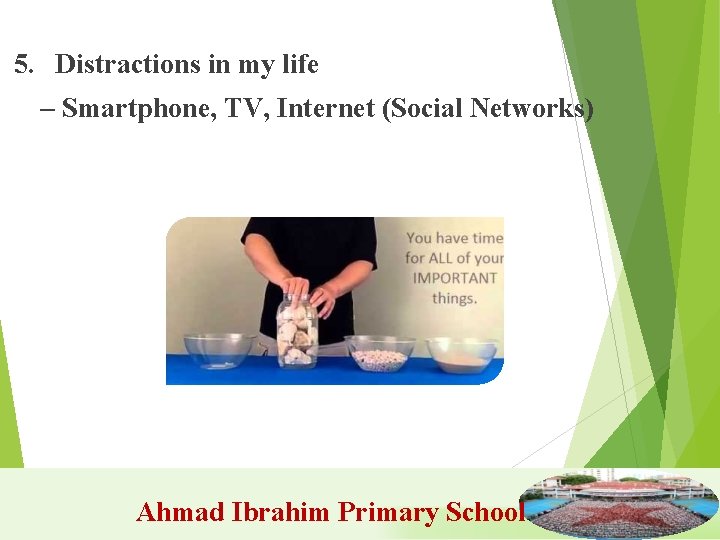 5. Distractions in my life

– Smartphone, TV, Internet (Social Networks)

You have time for ALL of your IMPORTANT things.

Ahmad Ibrahim Primary School